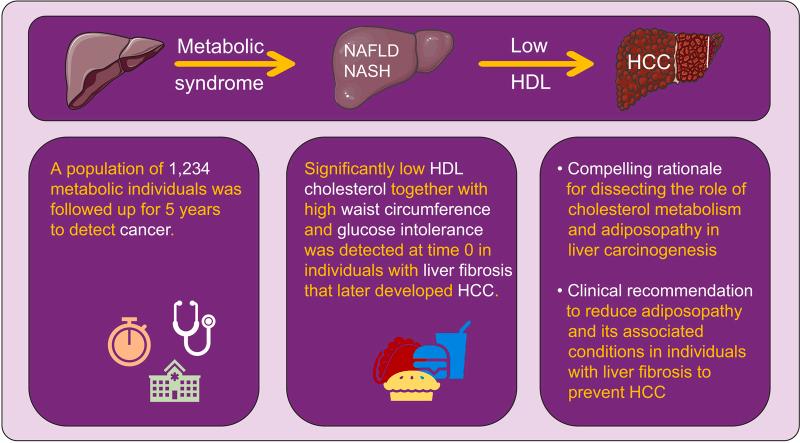 Metabolic syndrome

NAFLD NASH

Low HDL

HCC

A population of 1,234 metabolic individuals was followed up for 5 years to detect cancer.

Significantly low HDL cholesterol together with high waist circumference and glucose intolerance was detected at time 0 in individuals with liver fibrosis that later developed HCC.

• Compelling rationale for dissecting the role of cholesterol metabolism and adiposopathy in liver carcinogenesis

• Clinical recommendation to reduce adiposopathy and its associated conditions in individuals with liver fibrosis to prevent HCC